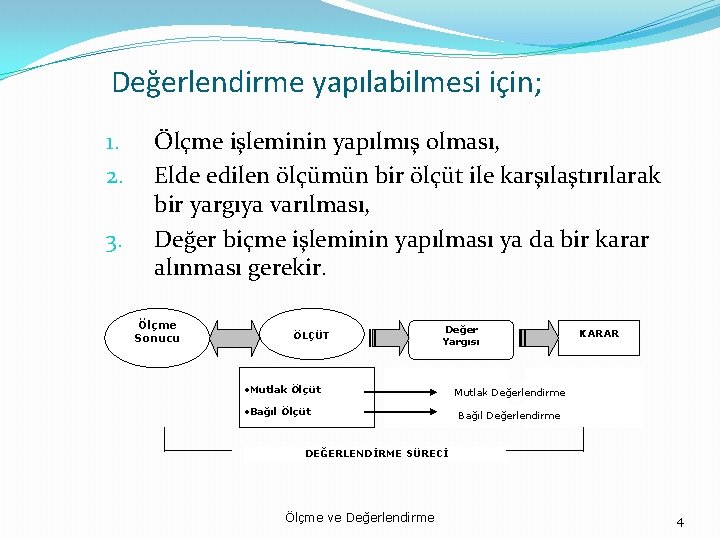 Değerlendirme yapılabilmesi için;

1. Ölçme işleminin yapılmış olması,
2. Elde edilen ölçümün bir ölçüt ile karşılaştırılarak bir yargıya varılması,
3. Değer biçme işleminin yapılması ya da bir karar alınması gerekir.

Ölçme Sonucu

ÖLÇÜT

Değer Yargısı

KARAR

•Mutlak Ölçüt

•Bağıl Ölçüt

Mutlak Değerlendirme

Bağıl Değerlendirme

DEĞERLENDİRME SÜRECİ

Ölçme ve Değerlendirme

4